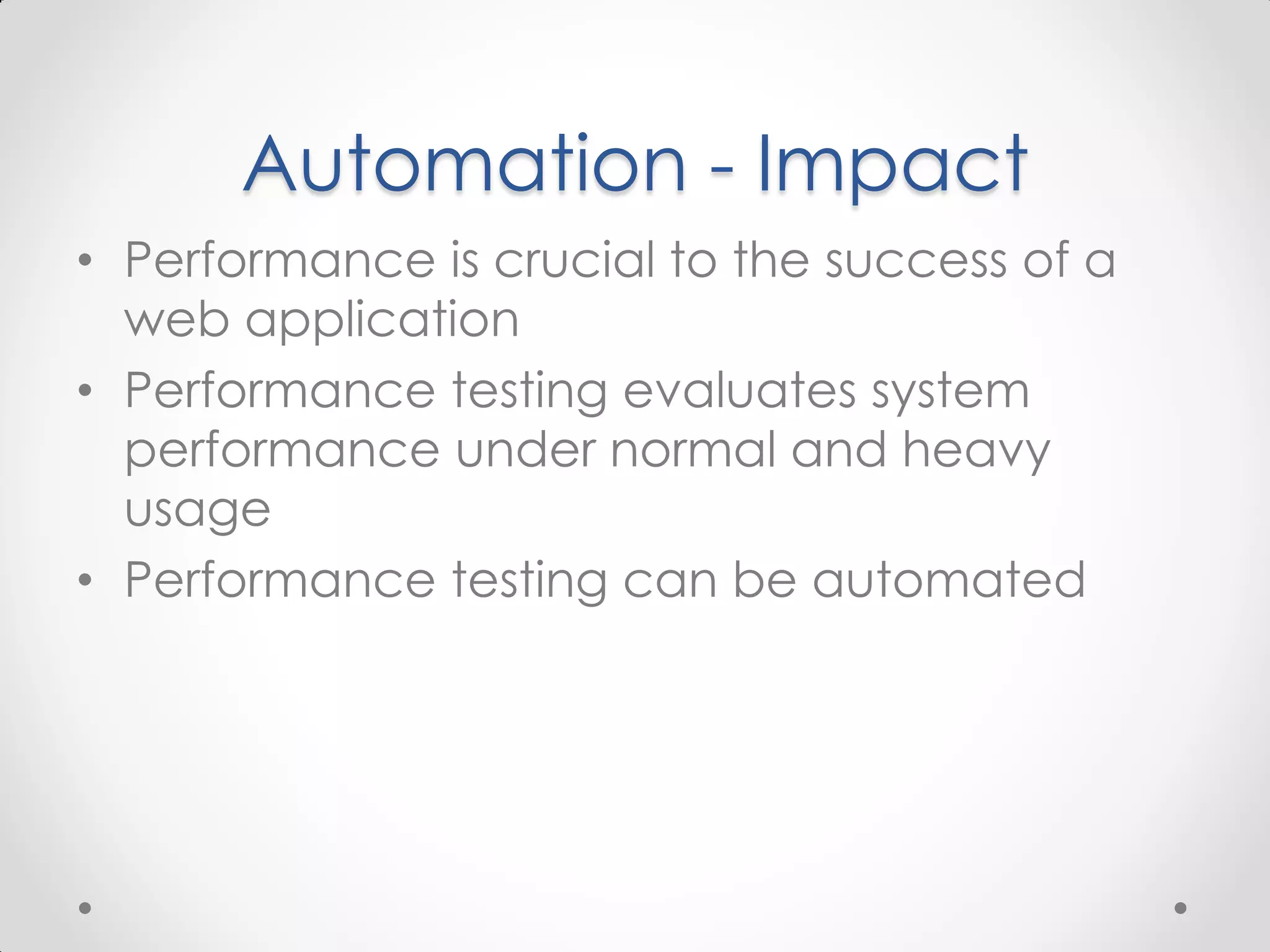 Automation - Impact

• Performance is crucial to the success of a web application
• Performance testing evaluates system performance under normal and heavy usage
• Performance testing can be automated